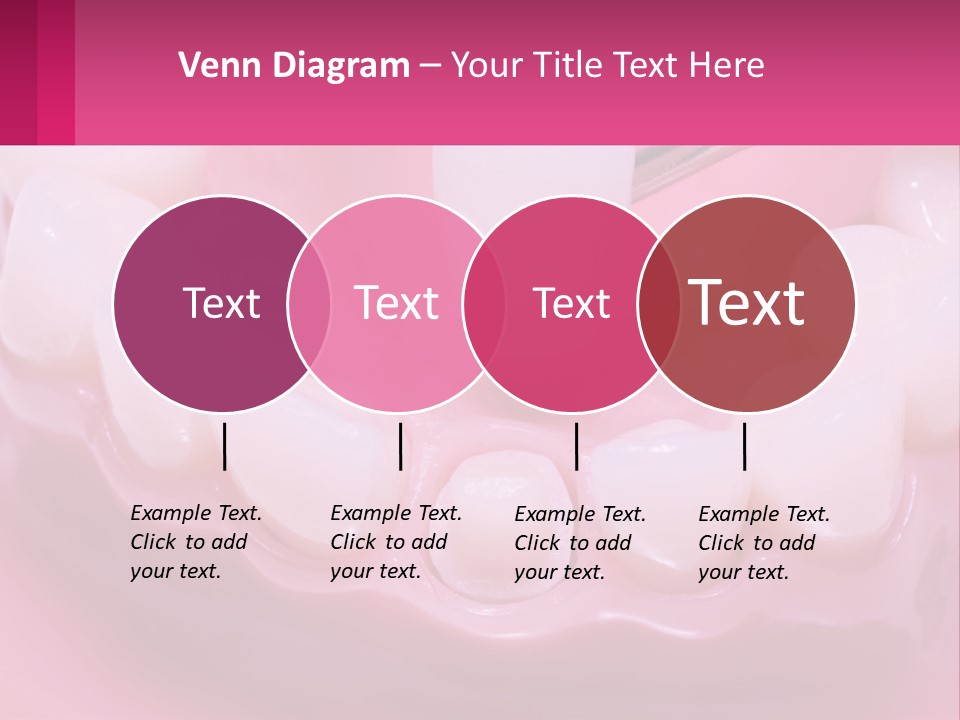 Venn Diagram – Your Title Text Here

Text

Text

Text

Text

Example Text. Click to add your text.

Example Text. Click to add your text.

Example Text. Click to add your text.

Example Text. Click to add your text.